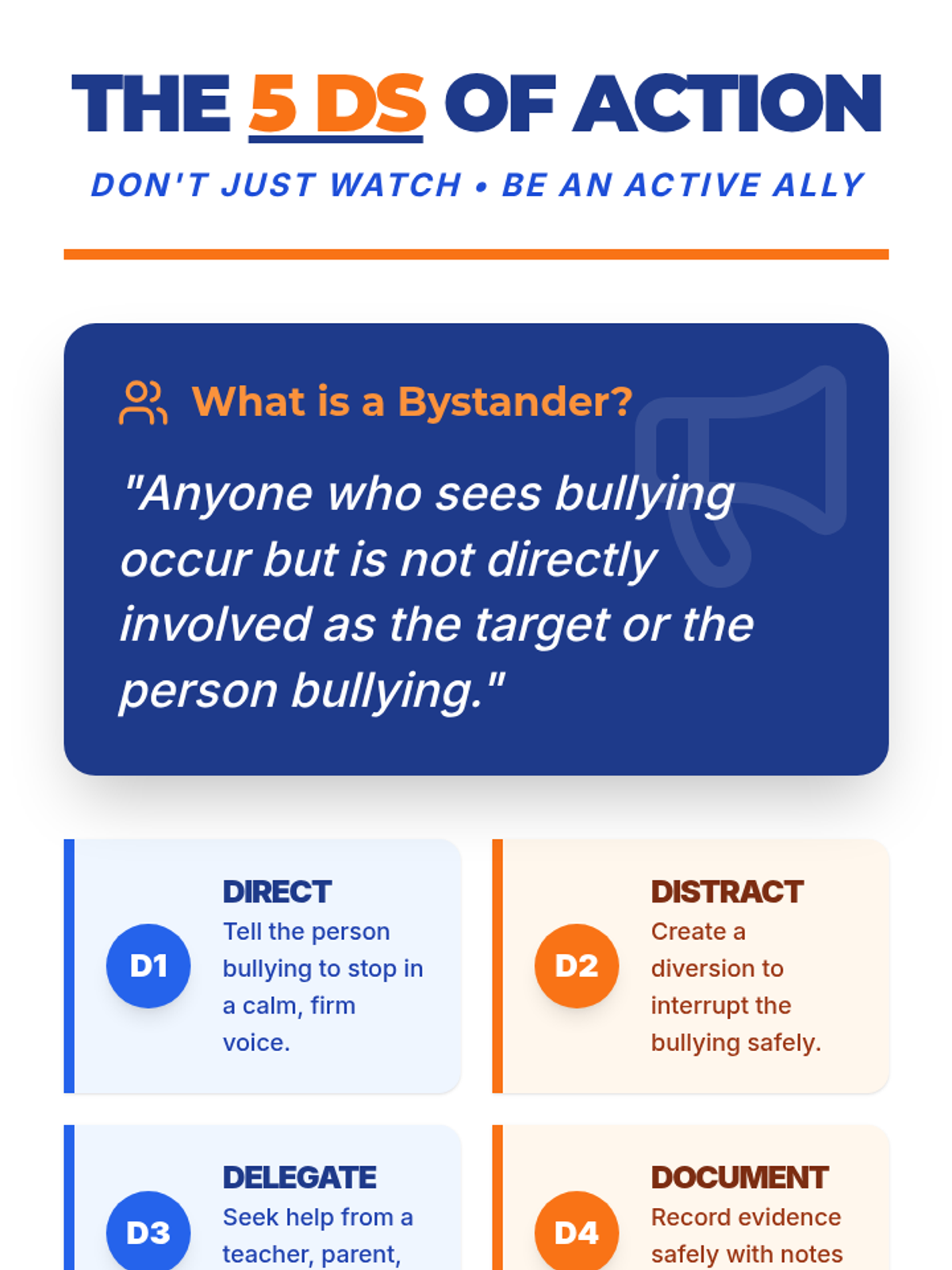 THE 5 DS OF ACTION

DON'T JUST WATCH • BE AN ACTIVE ALLY

What is a Bystander?

"Anyone who sees bullying occur but is not directly involved as the target or the person bullying."

D1

DIRECT

Tell the person bullying to stop in a calm, firm voice.

D2

DISTRACT

Create a diversion to interrupt the bullying safely.

D3

DELEGATE

Seek help from a teacher, parent,

D4

DOCUMENT

Record evidence safely with notes